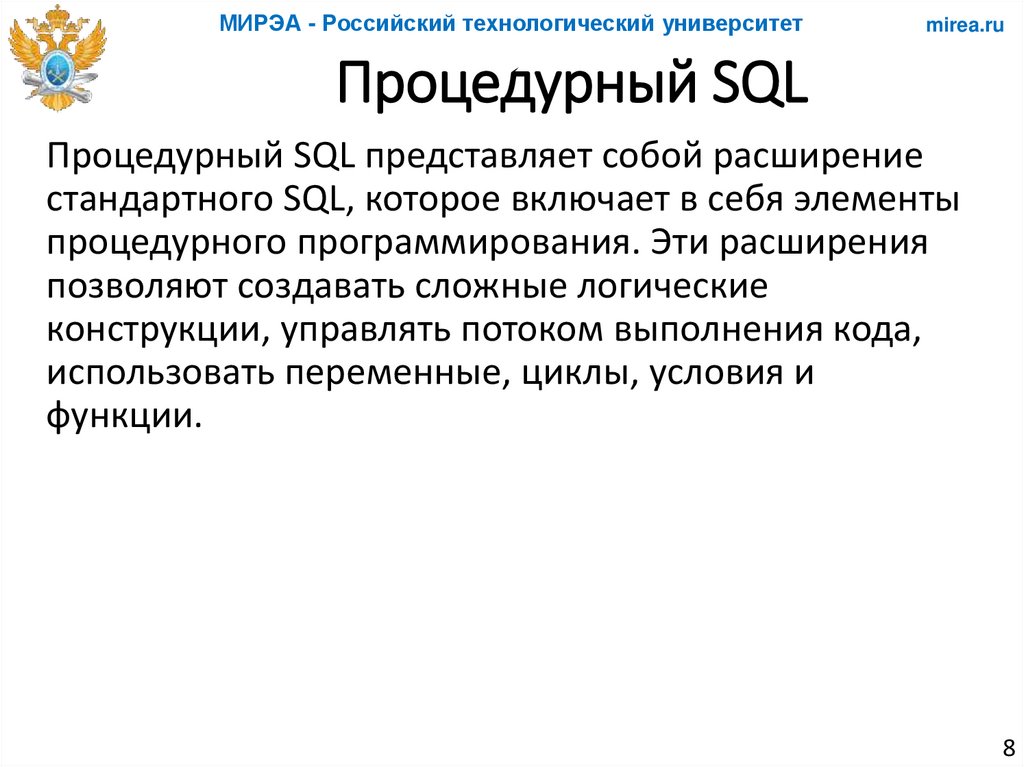 МИРЭА - Российский технологический университет

mirea.ru

Процедурный SQL

Процедурный SQL представляет собой расширение стандартного SQL, которое включает в себя элементы процедурного программирования. Эти расширения позволяют создавать сложные логические конструкции, управлять потоком выполнения кода, использовать переменные, циклы, условия и функции.

8